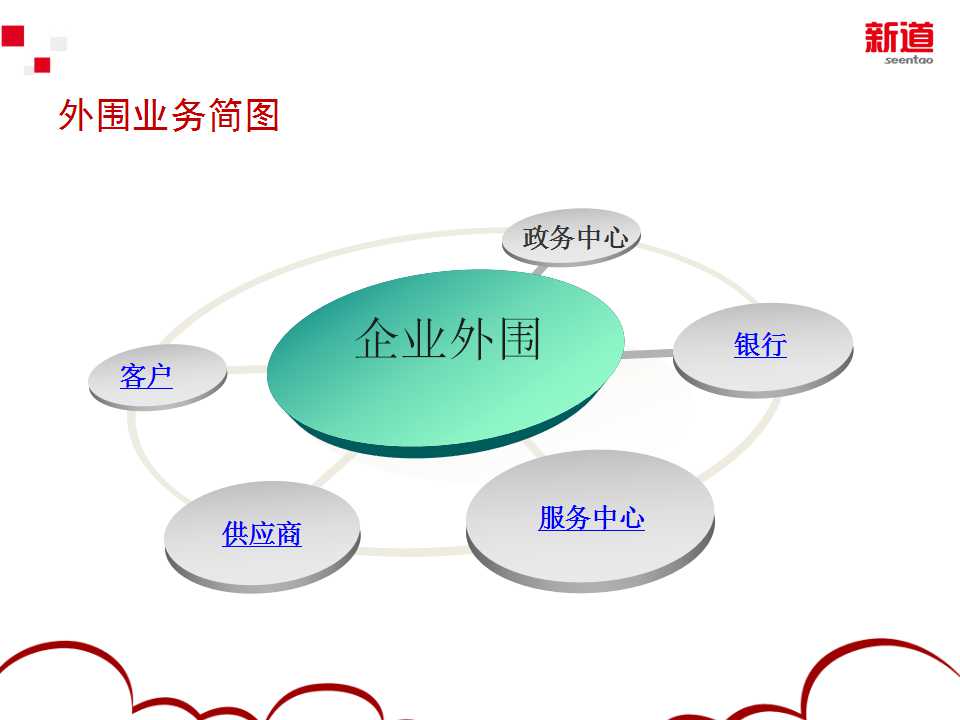 新道
seentao

外围业务简图

政务中心

企业外围

银行

客户

供应商

服务中心